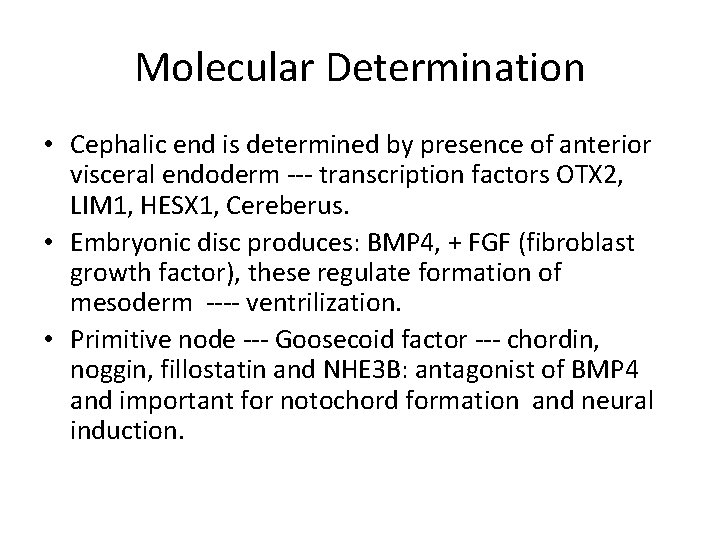 Molecular Determination

• Cephalic end is determined by presence of anterior visceral endoderm --- transcription factors OTX2, LIM1, HESX1, Cereberus.

• Embryonic disc produces: BMP4, + FGF (fibroblast growth factor), these regulate formation of mesoderm ---- ventrilization.

• Primitive node --- Goosecoid factor --- chordin, noggin, fillostatin and NHE3B: antagonist of BMP4 and important for notochord formation and neural induction.